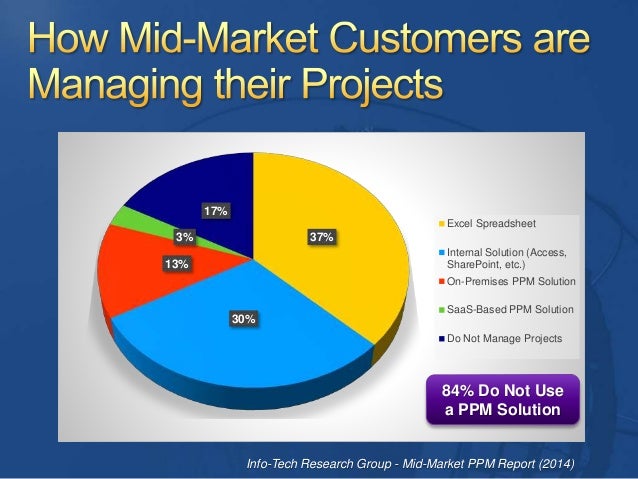 How Mid-Market Customers are Managing their Projects

17%

3%

37%

13%

30%

Excel Spreadsheet

Internal Solution (Access, SharePoint, etc.)

On-Premises PPM Solution

SaaS-Based PPM Solution

Do Not Manage Projects

84% Do Not Use a PPM Solution

Info-Tech Research Group - Mid-Market PPM Report (2014)